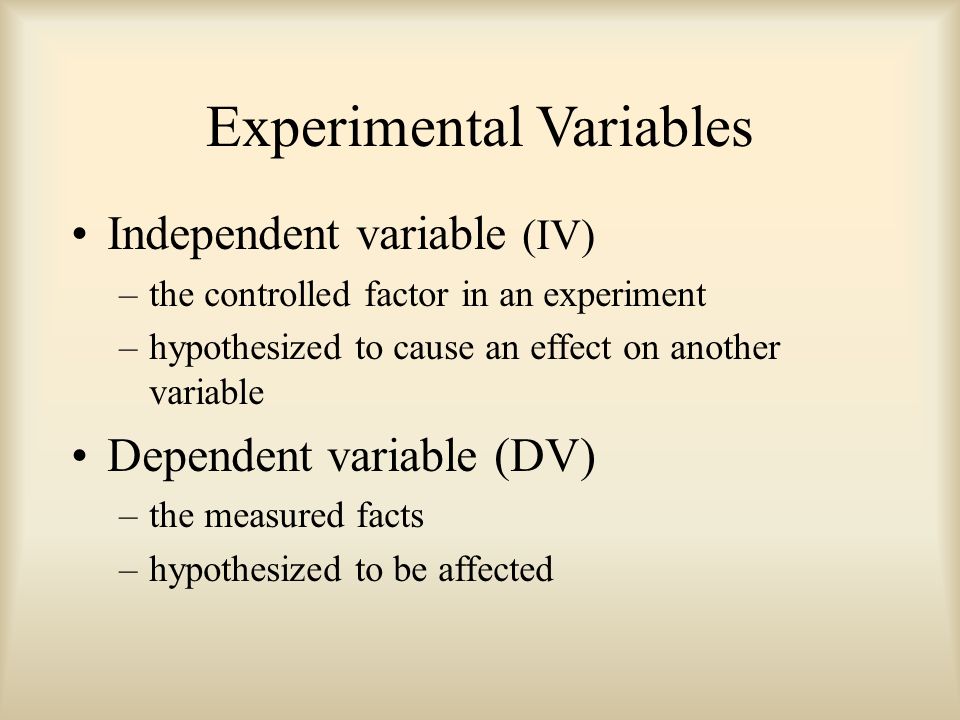 Experimental Variables

• Independent variable (IV)
– the controlled factor in an experiment
– hypothesized to cause an effect on another variable

• Dependent variable (DV)
– the measured facts
– hypothesized to be affected